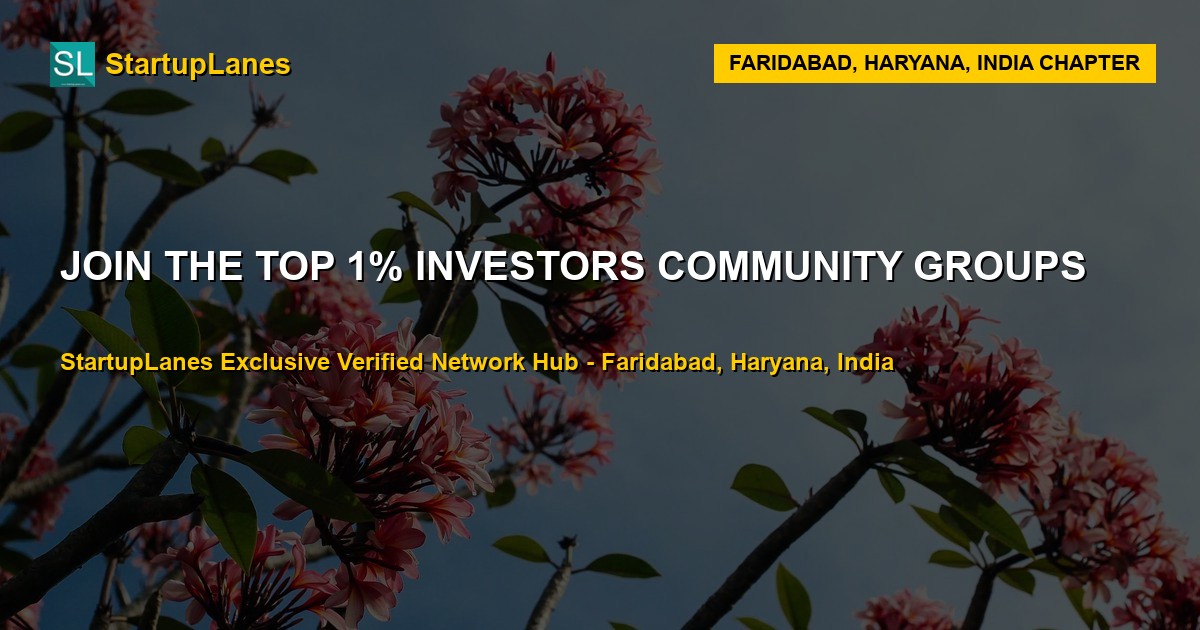 SL StartupLanes

FARIDABAD, HARYANA, INDIA CHAPTER

JOIN THE TOP 1% INVESTORS COMMUNITY GROUPS

StartupLanes Exclusive Verified Network Hub - Faridabad, Haryana, India